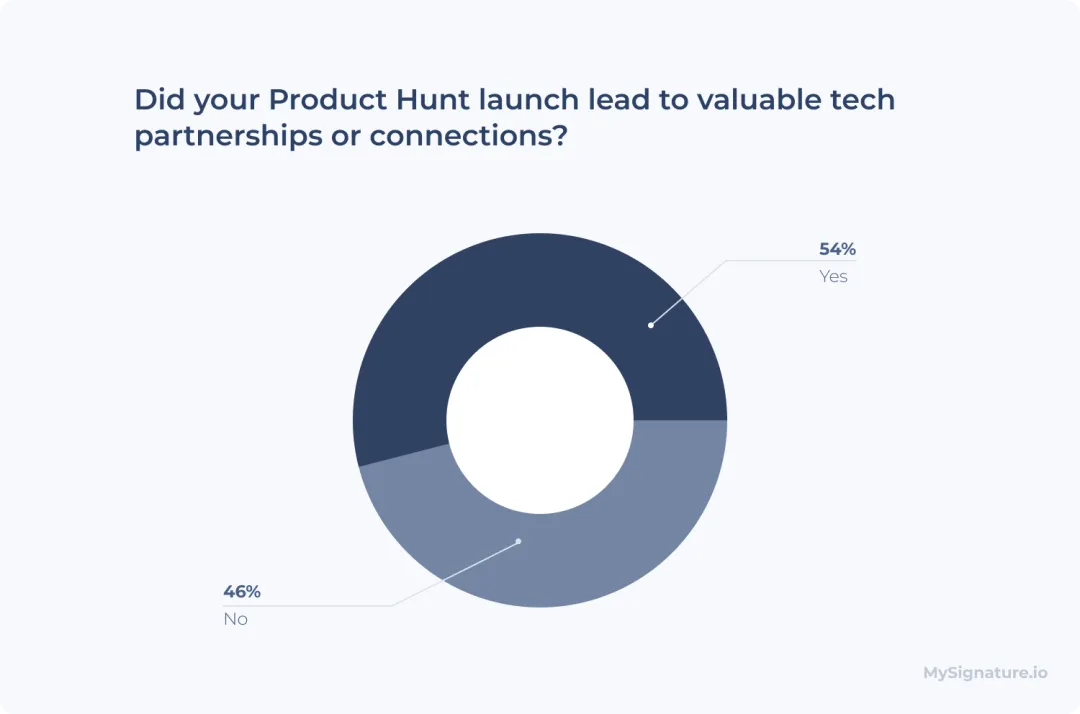 Did your Product Hunt launch lead to valuable tech partnerships or connections?

54%
Yes

46%
No

MySignature.io